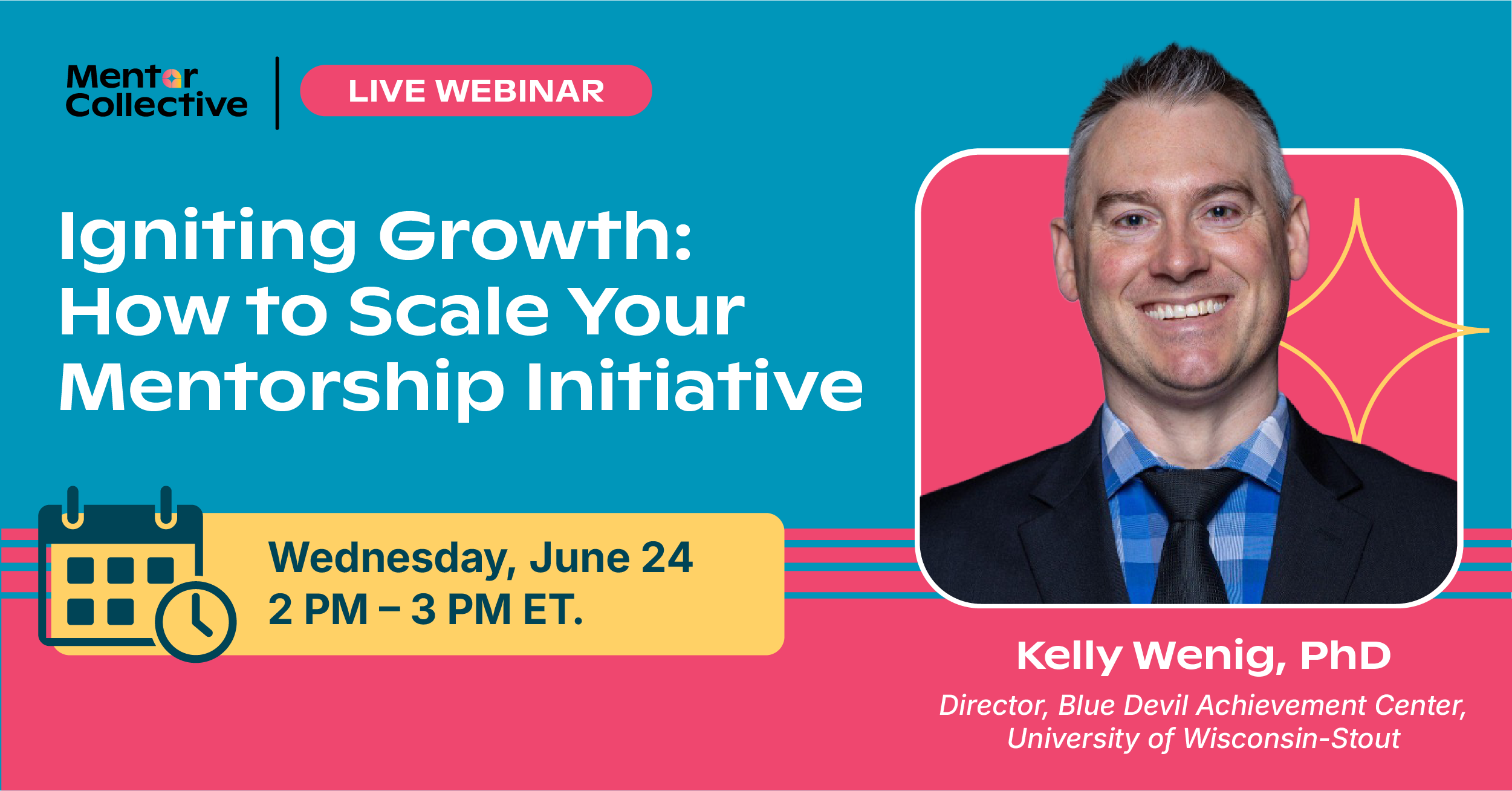 Mentor Collective

LIVE WEBINAR

Igniting Growth: How to Scale Your Mentorship Initiative

Wednesday, June 24
2 PM – 3 PM ET.

Kelly Wenig, PhD

Director, Blue Devil Achievement Center, University of Wisconsin-Stout